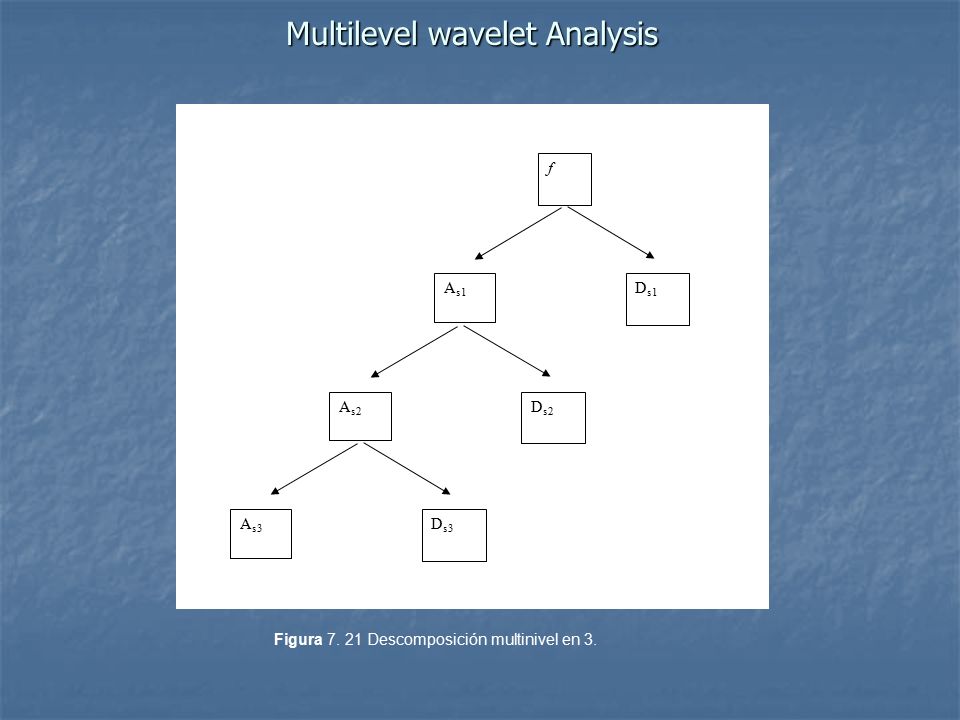 Multilevel wavelet Analysis

$f$

$A_{s1}$

$D_{s1}$

$A_{s2}$

$D_{s2}$

$A_{s3}$

$D_{s3}$

Figura 7. 21 Descomposición multinivel en 3.